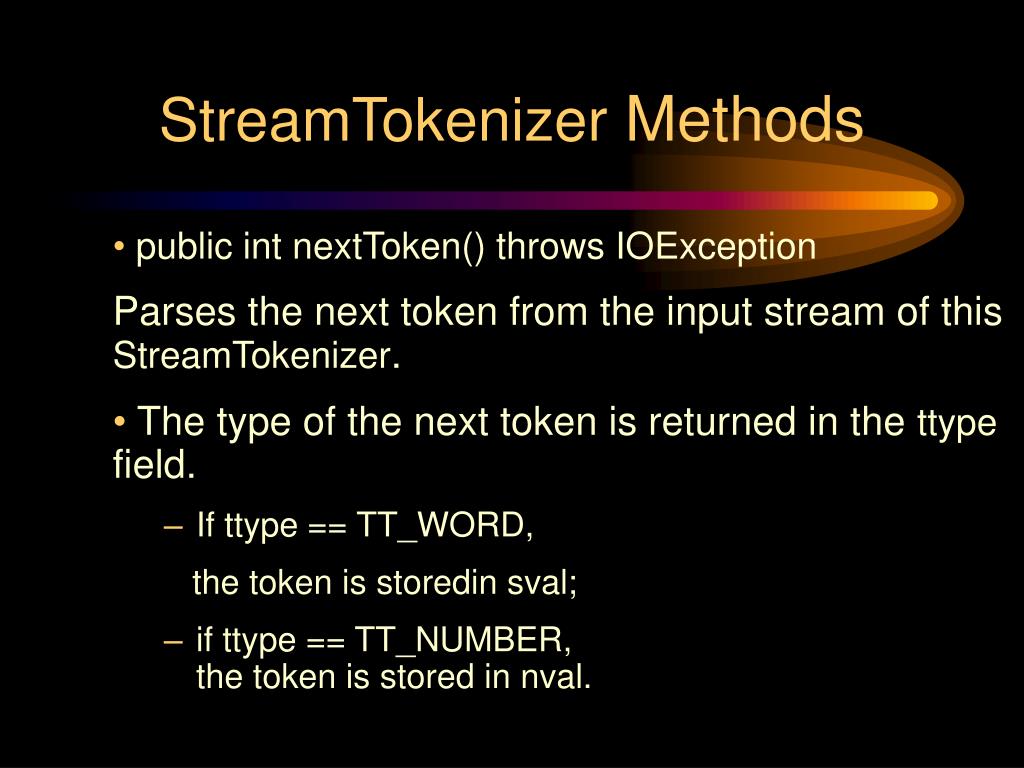 StreamTokenizer Methods

• public int nextToken() throws IOException

Parses the next token from the input stream of this StreamTokenizer.

• The type of the next token is returned in the ttype field.

– If ttype == TT_WORD,

the token is storedin sval;

– if ttype == TT_NUMBER, the token is stored in nval.